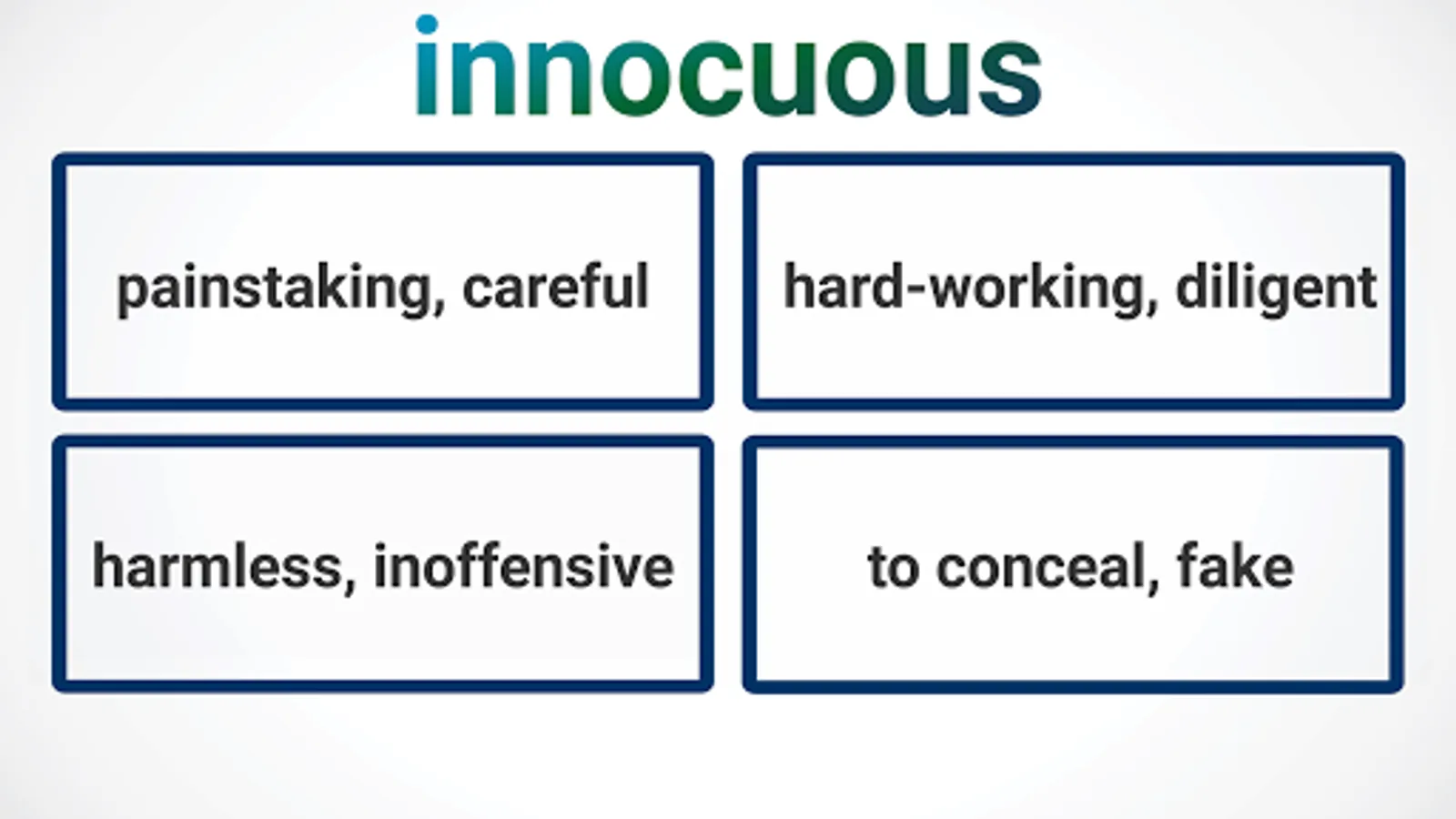 innocuous

painstaking, careful

hard-working, diligent

harmless, inoffensive

to conceal, fake